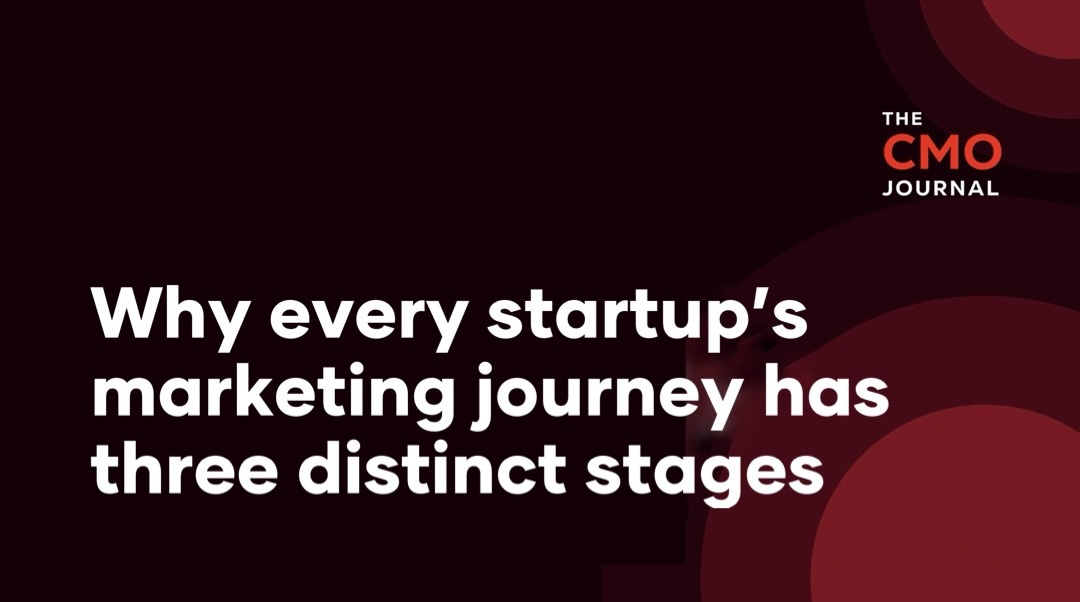 THE
CMO
JOURNAL

Why every startup’s marketing journey has three distinct stages